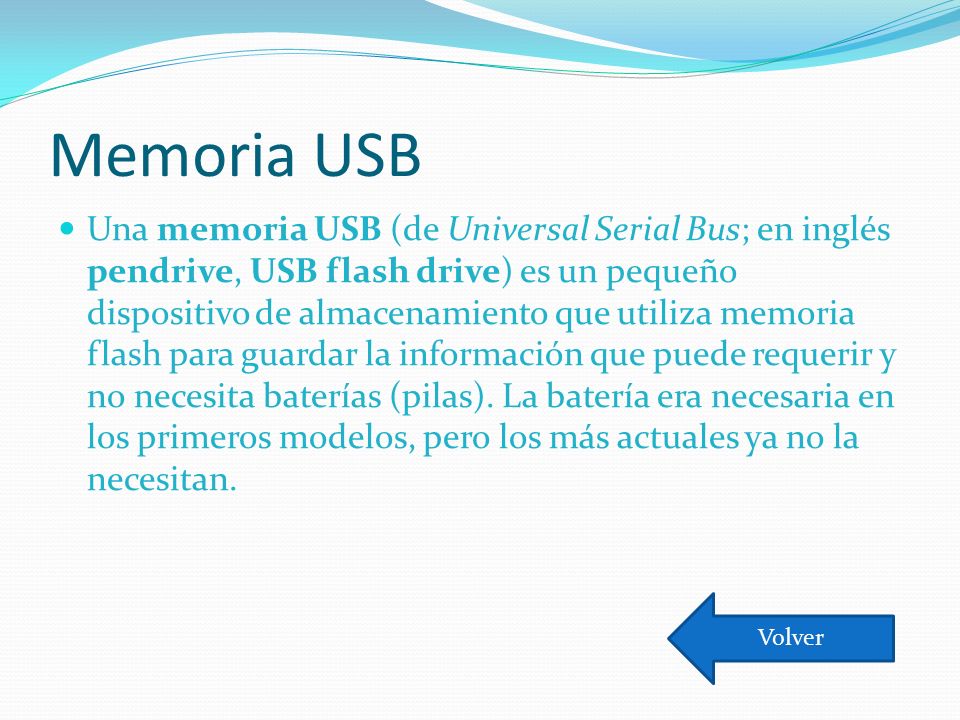 Memoria USB

Una memoria USB (de Universal Serial Bus; en inglés pendrive, USB flash drive) es un pequeño dispositivo de almacenamiento que utiliza memoria flash para guardar la información que puede requerir y no necesita baterías (pilas). La batería era necesaria en los primeros modelos, pero los más actuales ya no la necesitan.

Volver